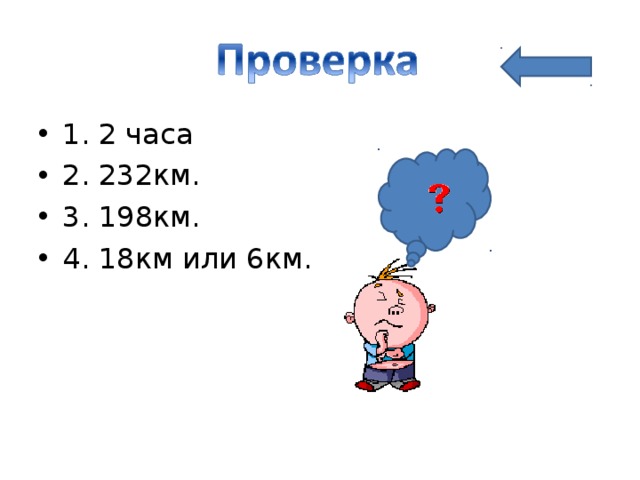 Проверка

• 1. 2 часа
• 2. 232км.
• 3. 198км.
• 4. 18км или 6км.

?